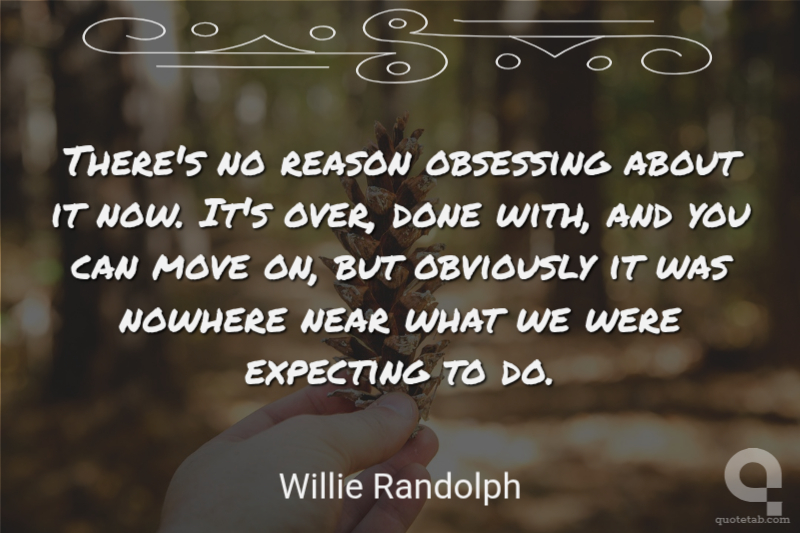 There's no reason obsessing about it now. It's over, done with, and you can move on, but obviously it was nowhere near what we were expecting to do.

Willie Randolph

quotetab.com